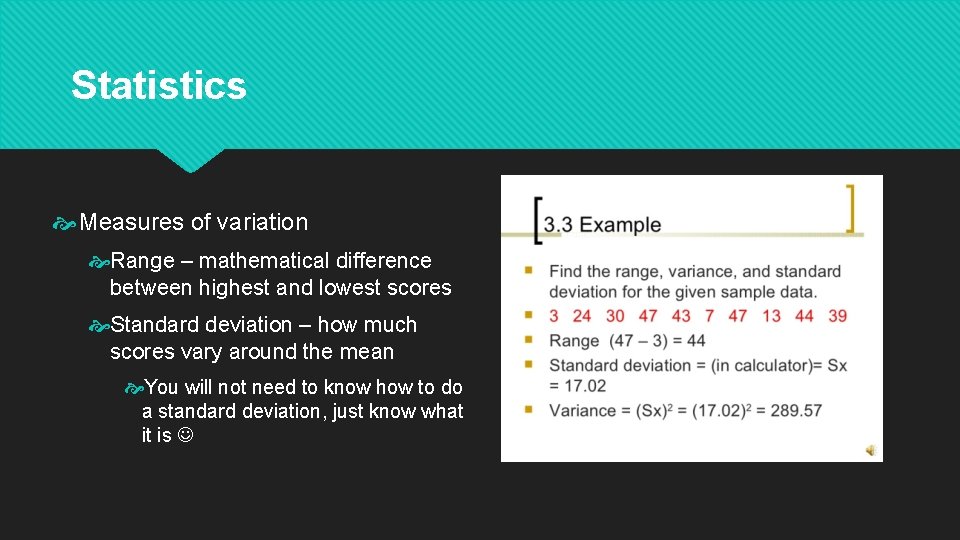 Statistics

Measures of variation

Range – mathematical difference between highest and lowest scores

Standard deviation – how much scores vary around the mean

You will not need to know how to do a standard deviation, just know what it is ☺

3.3 Example

Find the range, variance, and standard deviation for the given sample data.

3 24 30 47 43 7 47 13 44 39

Range (47 – 3) = 44

Standard deviation = (in calculator)= Sx = 17.02

Variance = $(Sx)^2 = (17.02)^2 = 289.57$